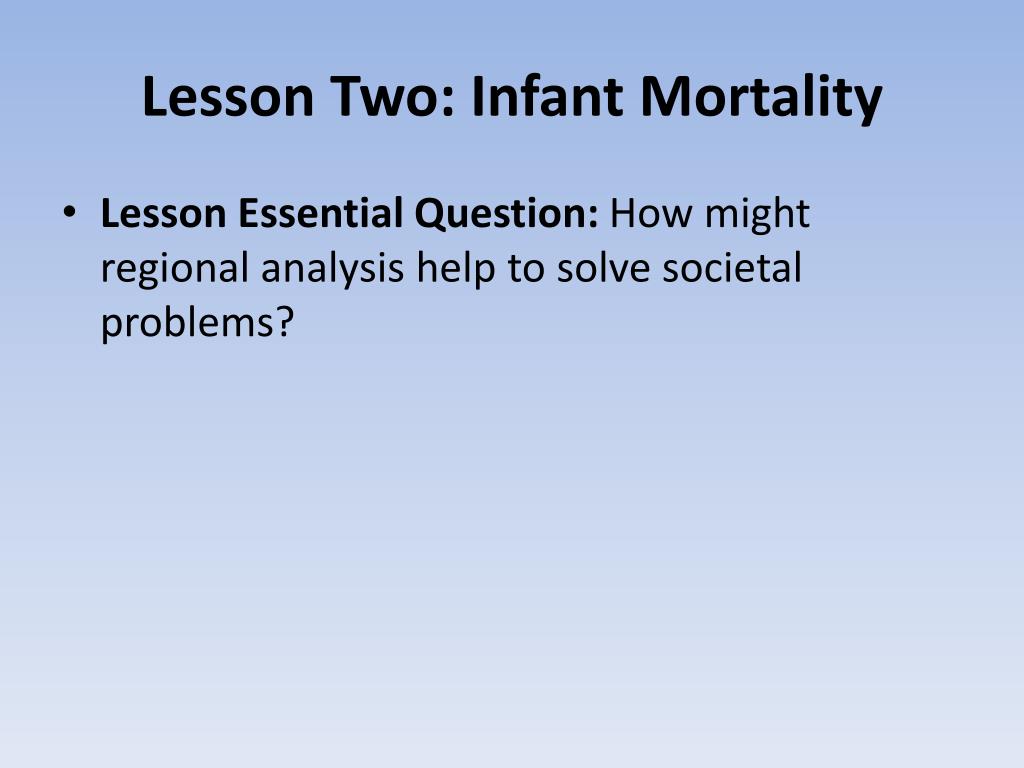 Lesson Two: Infant Mortality

• Lesson Essential Question: How might regional analysis help to solve societal problems?